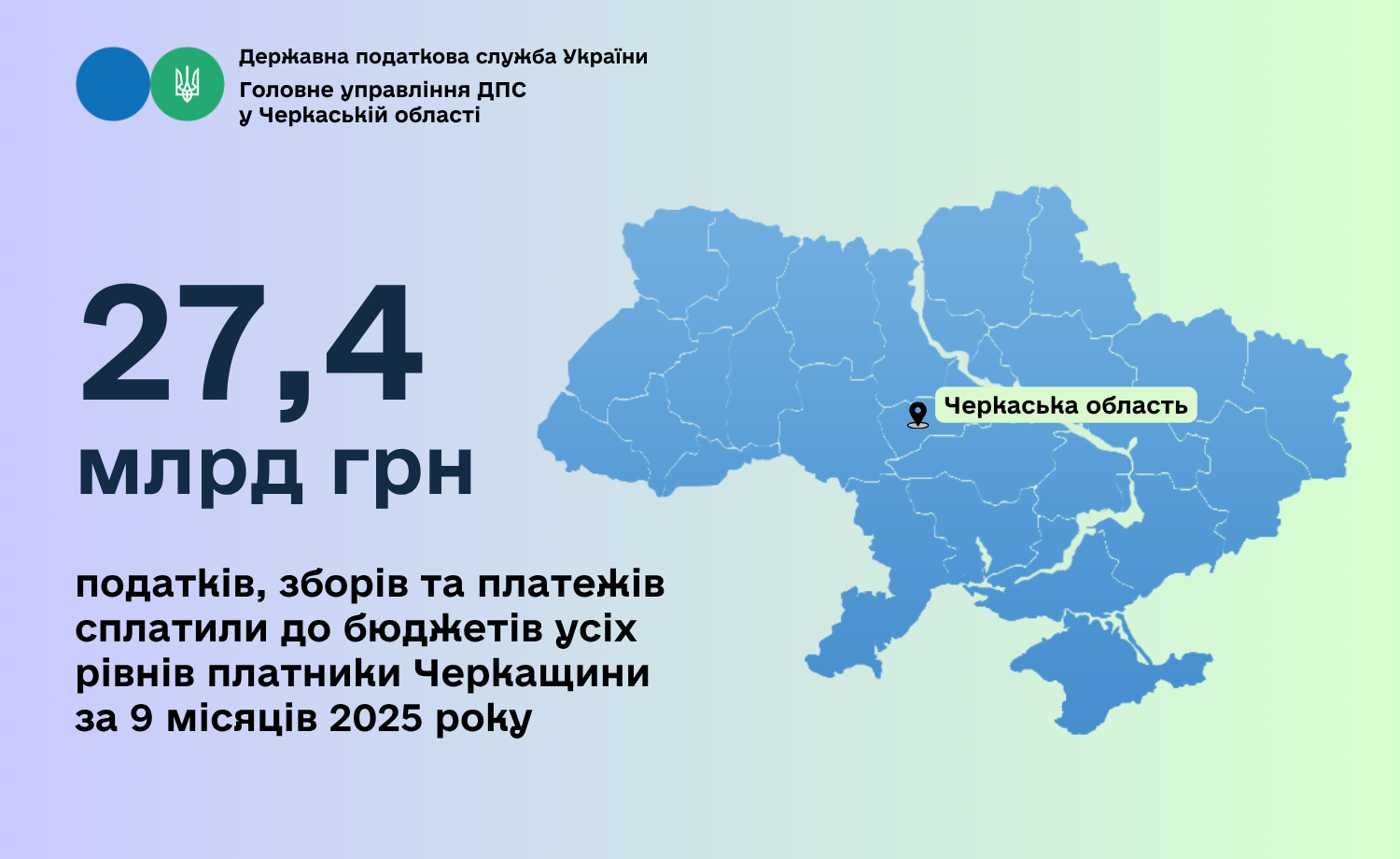 Державна податкова служба України
Головне управління ДПС
у Черкаській області

27,4
млрд грн

податків, зборів та платежів сплатили до бюджетів усіх рівнів платники Черкащини за 9 місяців 2025 року

Черкаська область